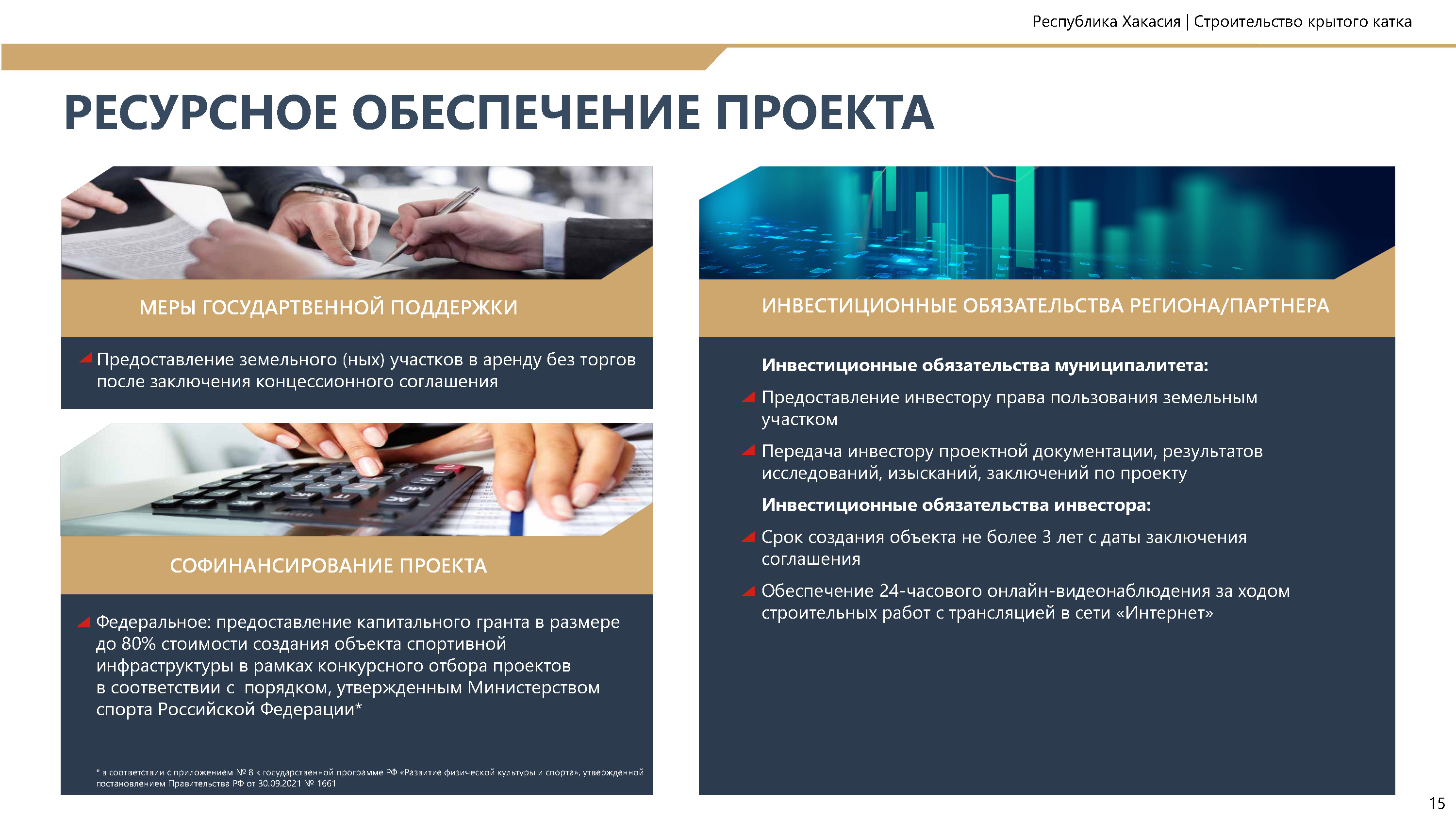 Республика Хакасия | Строительство крытого катка

РЕСУРСНОЕ ОБЕСПЕЧЕНИЕ ПРОЕКТА

МЕРЫ ГОСУДАРТВЕННОЙ ПОДДЕРЖКИ

Предоставление земельного (ных) участков в аренду без торгов после заключения концессионного соглашения

СОФИНАНСИРОВАНИЕ ПРОЕКТА

Федеральное: предоставление капитального гранта в размере до 80% стоимости создания объекта спортивной инфраструктуры в рамках конкурсного отбора проектов в соответствии с порядком, утвержденным Министерством спорта Российской Федерации*

* в соответствии с приложением № 8 к государственной программе РФ «Развитие физической культуры и спорта», утвержденной постановлением Правительства РФ от 30.09.2021 № 1661

ИНВЕСТИЦИОННЫЕ ОБЯЗАТЕЛЬСТВА РЕГИОНА/ПАРТНЕРА

Инвестиционные обязательства муниципалитета:

Предоставление инвестору права пользования земельным участком

Передача инвестору проектной документации, результатов исследований, изысканий, заключений по проекту

Инвестиционные обязательства инвестора:

Срок создания объекта не более 3 лет с даты заключения соглашения

Обеспечение 24-часового онлайн-видеонаблюдения за ходом строительных работ с трансляцией в сети «Интернет»

15